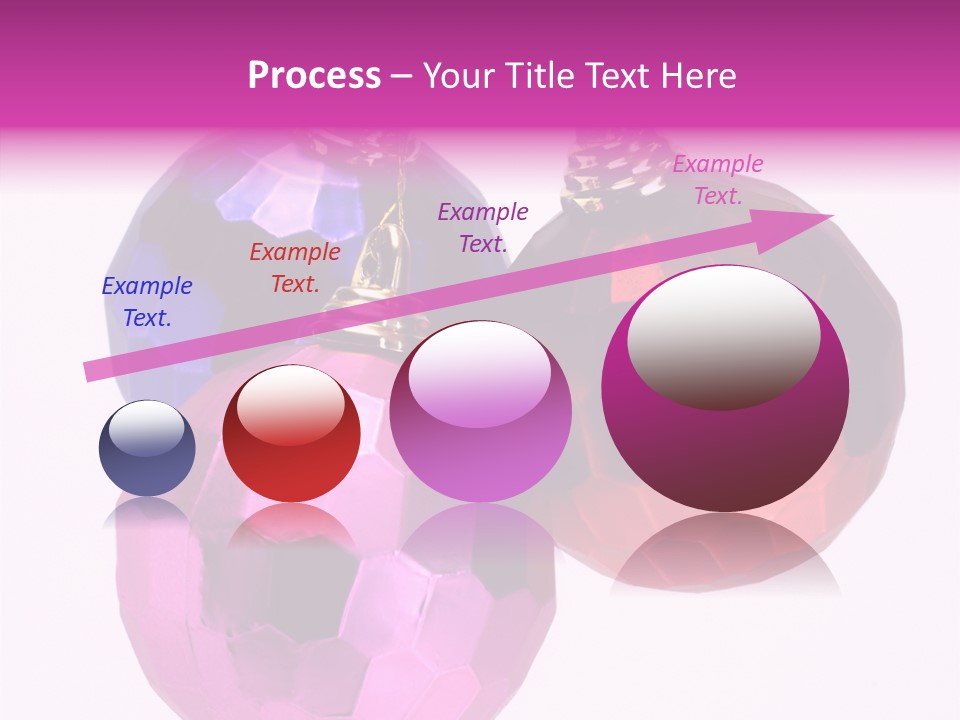 Process – Your Title Text Here

Example Text.

Example Text.

Example Text.

Example Text.